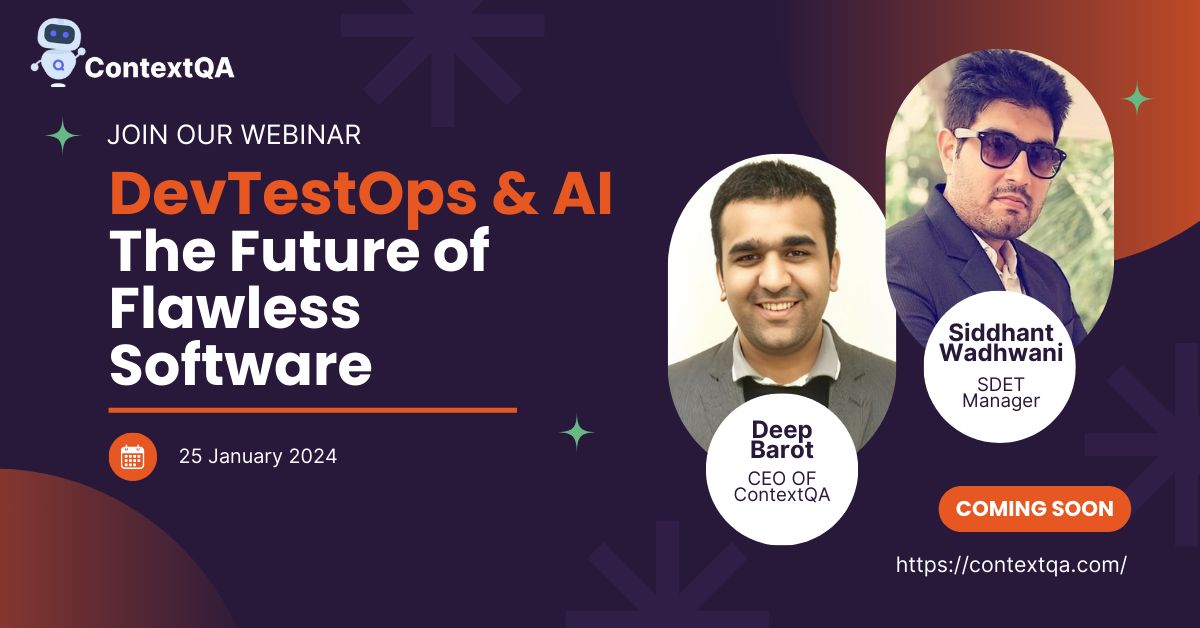 ContextQA

JOIN OUR WEBINAR

DevTestOps & AI
The Future of Flawless Software

25 January 2024

Deep Barot
CEO OF ContextQA

Siddhant Wadhwani
SDET Manager

COMING SOON

https://contextqa.com/